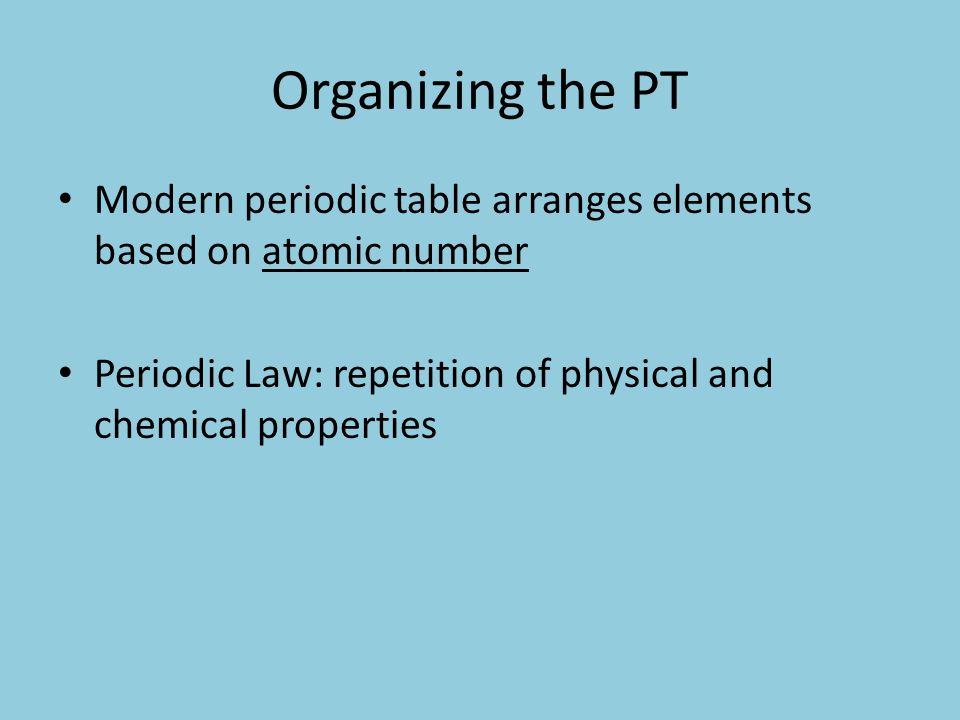 Organizing the PT

• Modern periodic table arranges elements based on atomic number

• Periodic Law: repetition of physical and chemical properties